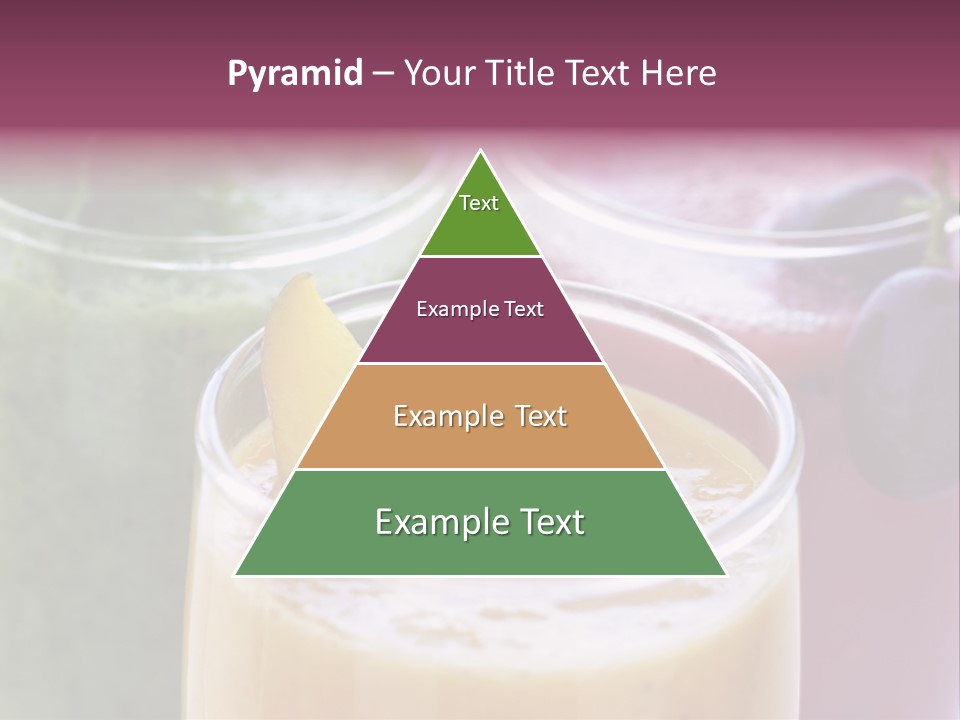 Pyramid – Your Title Text Here

Text

Example Text

Example Text

Example Text